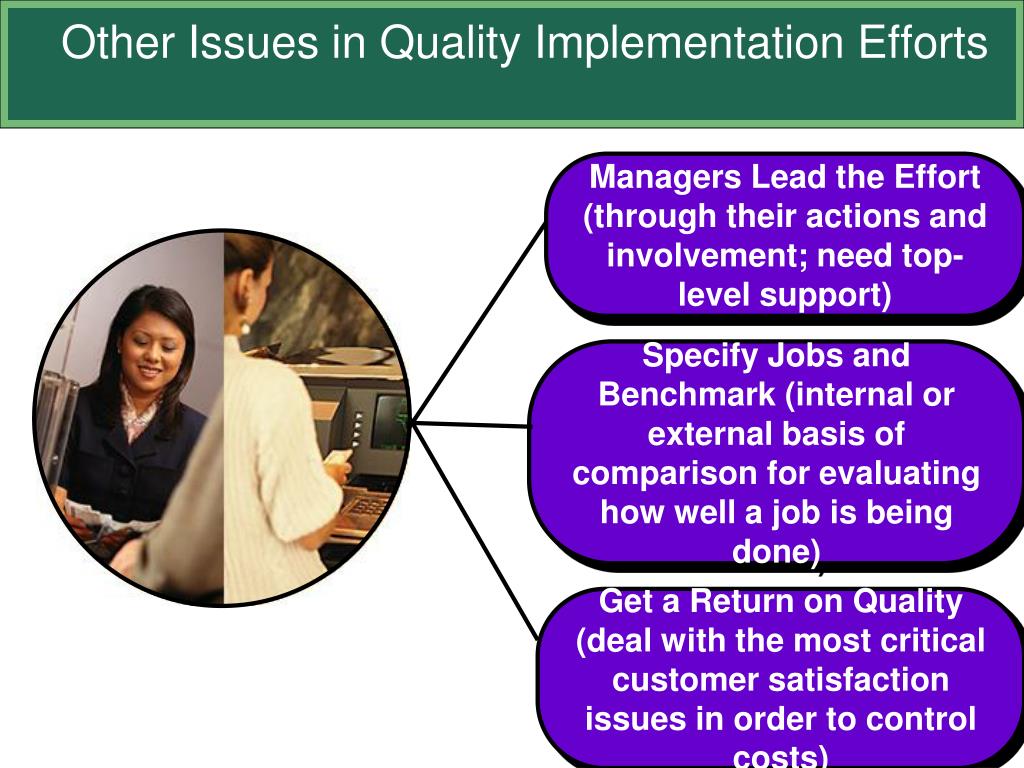 Other Issues in Quality Implementation Efforts

Managers Lead the Effort (through their actions and involvement; need top-level support)

Specify Jobs and Benchmark (internal or external basis of comparison for evaluating how well a job is being done)

Get a Return on Quality (deal with the most critical customer satisfaction issues in order to control costs)